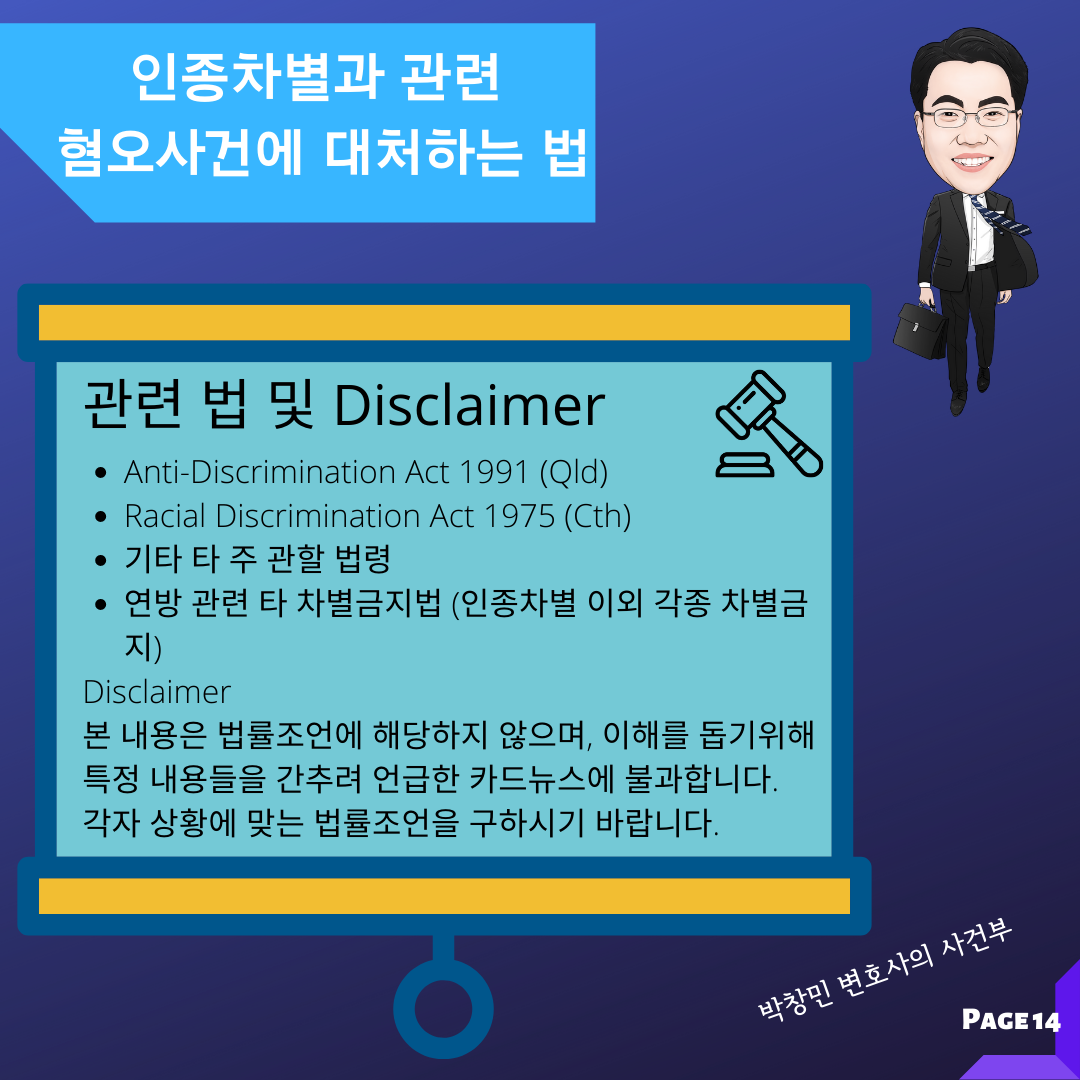 인종차별과 관련
혐오사건에 대처하는 법

관련 법 및 Disclaimer

- Anti-Discrimination Act 1991 (Qld)
- Racial Discrimination Act 1975 (Cth)
- 기타 타 주 관할 법령
- 연방 관련 타 차별금지법 (인종차별 이외 각종 차별금지)

Disclaimer
본 내용은 법률조언에 해당하지 않으며, 이해를 돕기위해 특정 내용들을 간추려 언급한 카드뉴스에 불과합니다. 각자 상황에 맞는 법률조언을 구하시기 바랍니다.

박창민 변호사의 사건부

PAGE 14